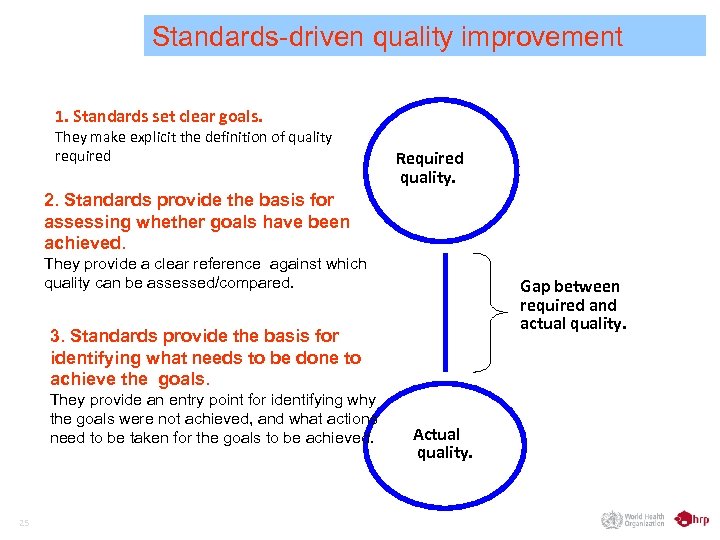 Standards-driven quality improvement

1. Standards set clear goals.
They make explicit the definition of quality required

2. Standards provide the basis for assessing whether goals have been achieved.
They provide a clear reference against which quality can be assessed/compared.

3. Standards provide the basis for identifying what needs to be done to achieve the goals.
They provide an entry point for identifying why the goals were not achieved, and what actions need to be taken for the goals to be achieved.

Required quality.

Gap between required and actual quality.

Actual quality.

25

World Health Organization

hrp